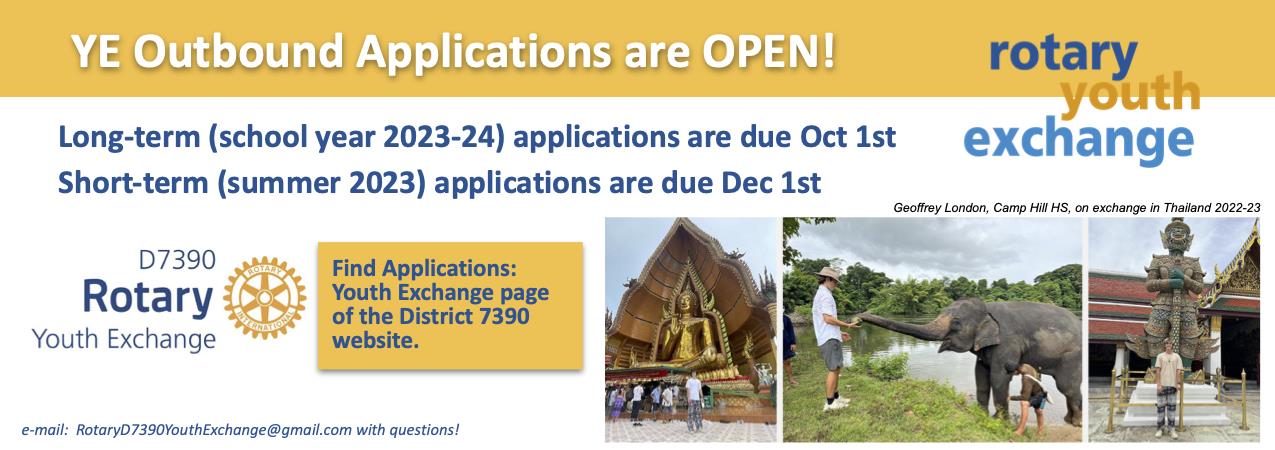 YE Outbound Applications are OPEN!

rotary youth exchange

Long-term (school year 2023-24) applications are due Oct 1st

Short-term (summer 2023) applications are due Dec 1st

Geoffrey London, Camp Hill HS, on exchange in Thailand 2022-23

D7390 Rotary Youth Exchange

ROTARY INTERNATIONAL

Find Applications: Youth Exchange page of the District 7390 website.

e-mail: RotaryD7390YouthExchange@gmail.com with questions!